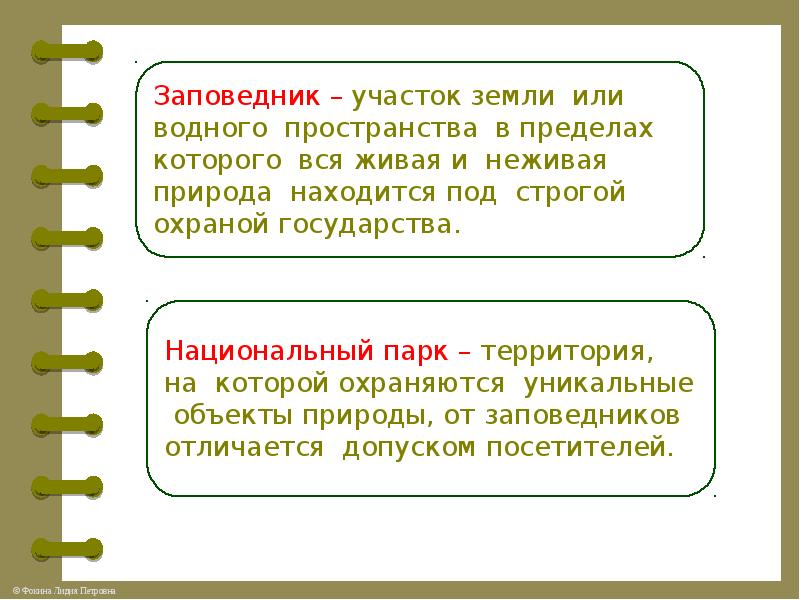 Заповедник – участок земли или водного пространства в пределах которого вся живая и неживая природа находится под строгой охраной государства.

Национальный парк – территория, на которой охраняются уникальные объекты природы, от заповедников отличается допуском посетителей.

© Фокина Лидия Петровна